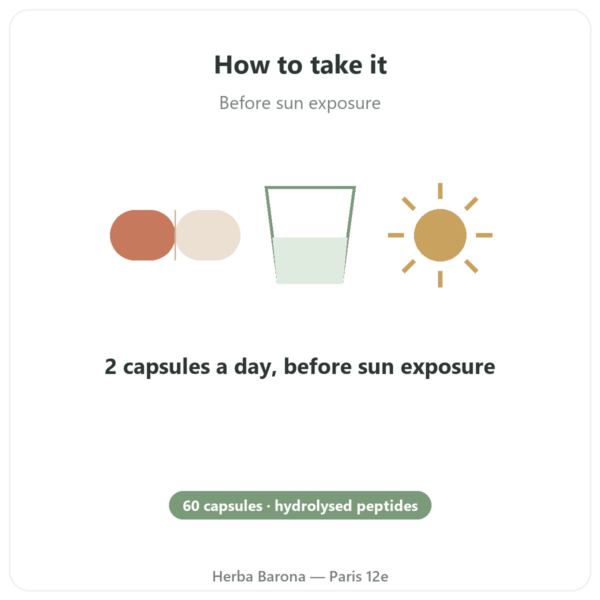 How to take it

Before sun exposure

2 capsules a day, before sun exposure

60 capsules · hydrolysed peptides

Herba Barona — Paris 12e